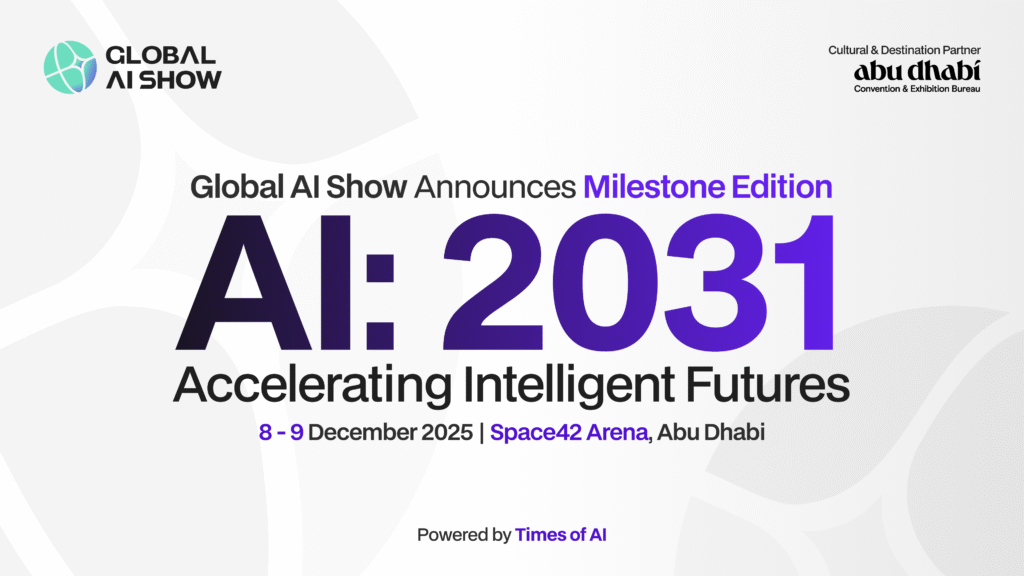 GLOBAL AI SHOW

Cultural & Destination Partner
abu dhabi
Convention & Exhibition Bureau

Global AI Show Announces Milestone Edition

AI: 2031

Accelerating Intelligent Futures

8 - 9 December 2025 | Space42 Arena, Abu Dhabi

Powered by Times of AI